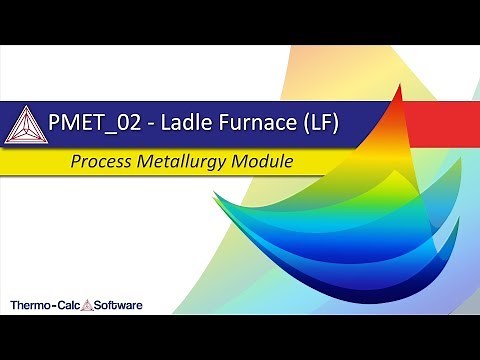 PMET_02 - Ladle Furnace (LF)

Process Metallurgy Module

Thermo-Calc Software